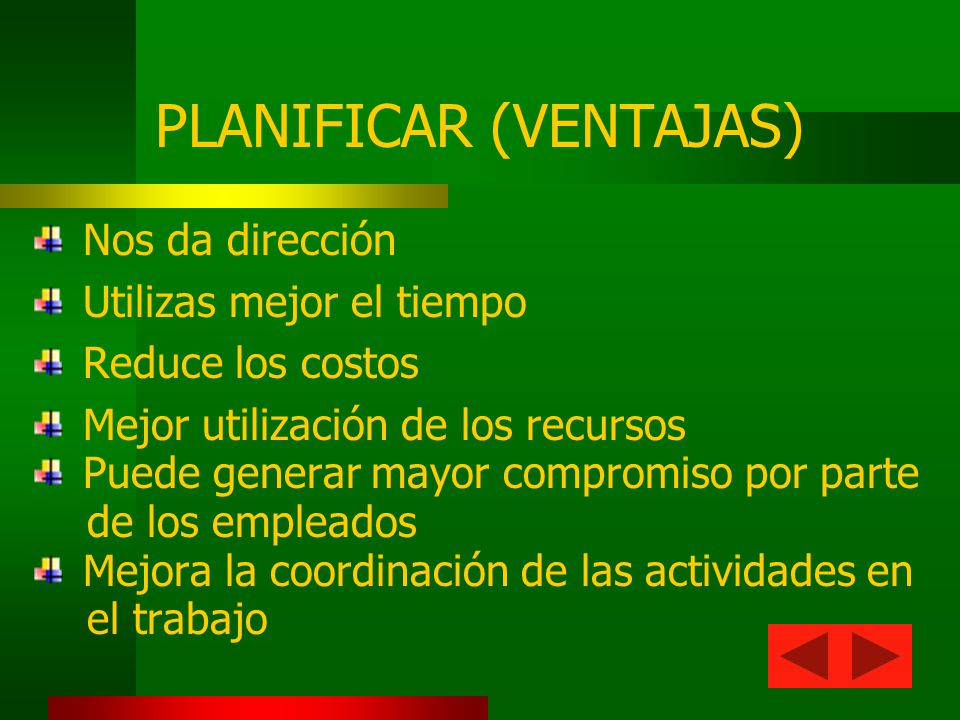 PLANIFICAR (VENTAJAS)

Nos da dirección

Utilizas mejor el tiempo

Reduce los costos

Mejor utilización de los recursos

Puede generar mayor compromiso por parte de los empleados

Mejora la coordinación de las actividades en el trabajo